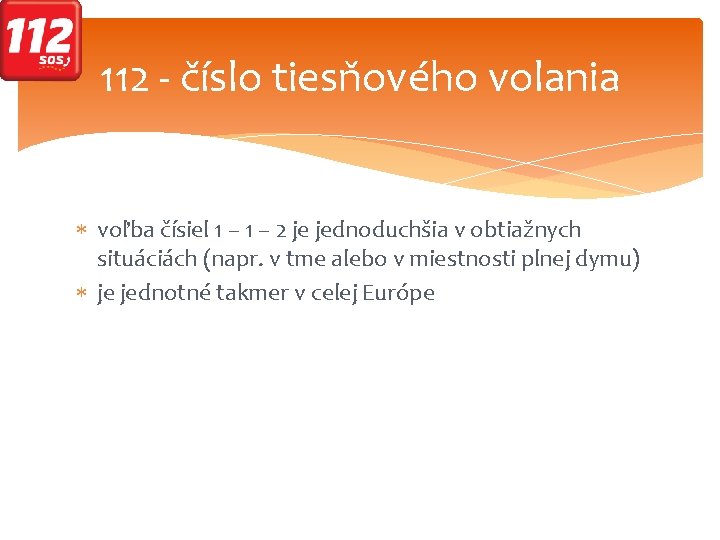 112
SOS

112 - číslo tiesňového volania

* voľba čísiel 1 – 1 – 2 je jednoduchšia v obtiažnych situáciách (napr. v tme alebo v miestnosti plnej dymu)
* je jednotné takmer v celej Európe